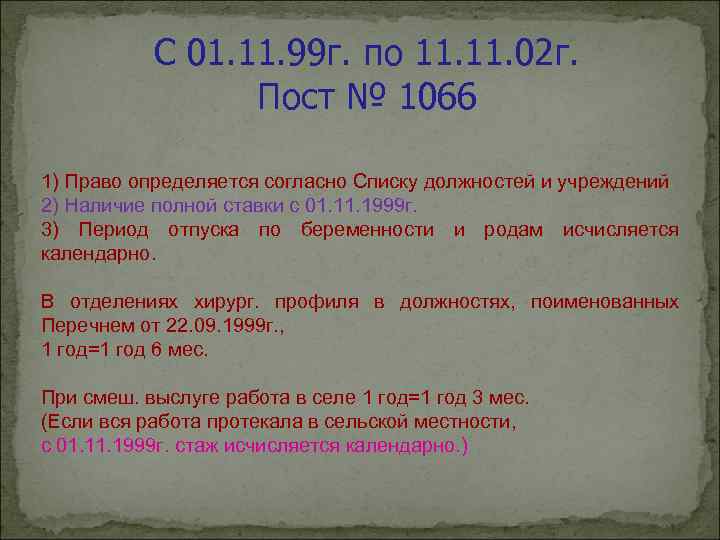 С 01.11.99г. по 11.11.02г.
Пост № 1066

1) Право определяется согласно Списку должностей и учреждений
2) Наличие полной ставки с 01.11.1999г.
3) Период отпуска по беременности и родам исчисляется календарно.

В отделениях хирург. профиля в должностях, поименованных Перечнем от 22.09.1999г.,
1 год=1 год 6 мес.

При смеш. выслуге работа в селе 1 год=1 год 3 мес.
(Если вся работа протекала в сельской местности,
с 01.11.1999г. стаж исчисляется календарно.)